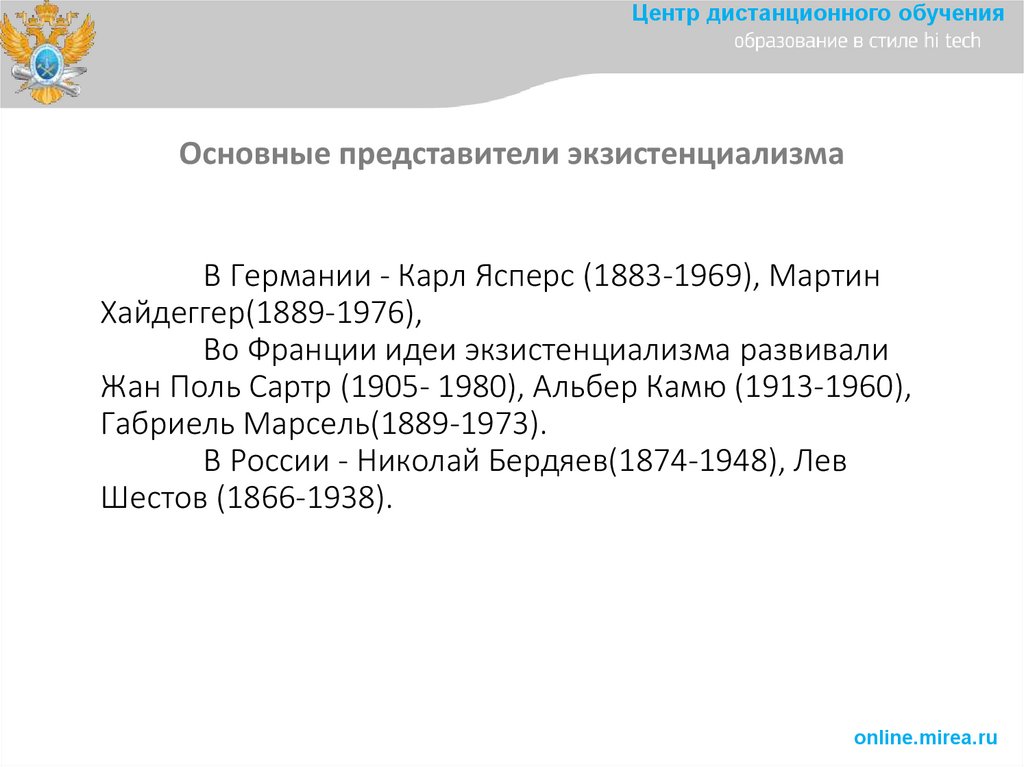 Центр дистанционного обучения
образование в стиле hi tech

Основные представители экзистенциализма

В Германии - Карл Ясперс (1883-1969), Мартин Хайдеггер(1889-1976),

Во Франции идеи экзистенциализма развивали Жан Поль Сартр (1905- 1980), Альбер Камю (1913-1960), Габриель Марсель(1889-1973).

В России - Николай Бердяев(1874-1948), Лев Шестов (1866-1938).

online.mirea.ru